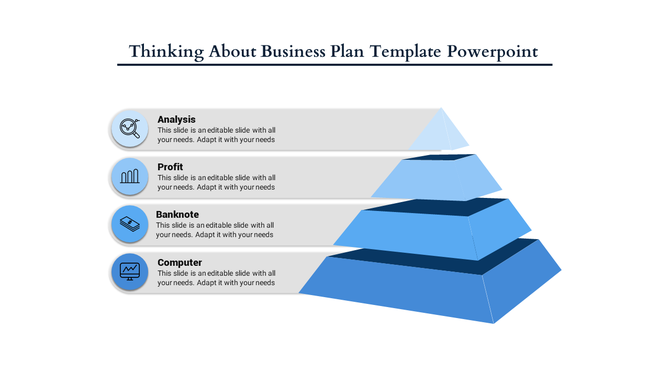 Thinking About Business Plan Template Powerpoint

Analysis
This slide is an editable slide with all your needs. Adapt it with your needs

Profit
This slide is an editable slide with all your needs. Adapt it with your needs

Banknote
This slide is an editable slide with all your needs. Adapt it with your needs

Computer
This slide is an editable slide with all your needs. Adapt it with your needs